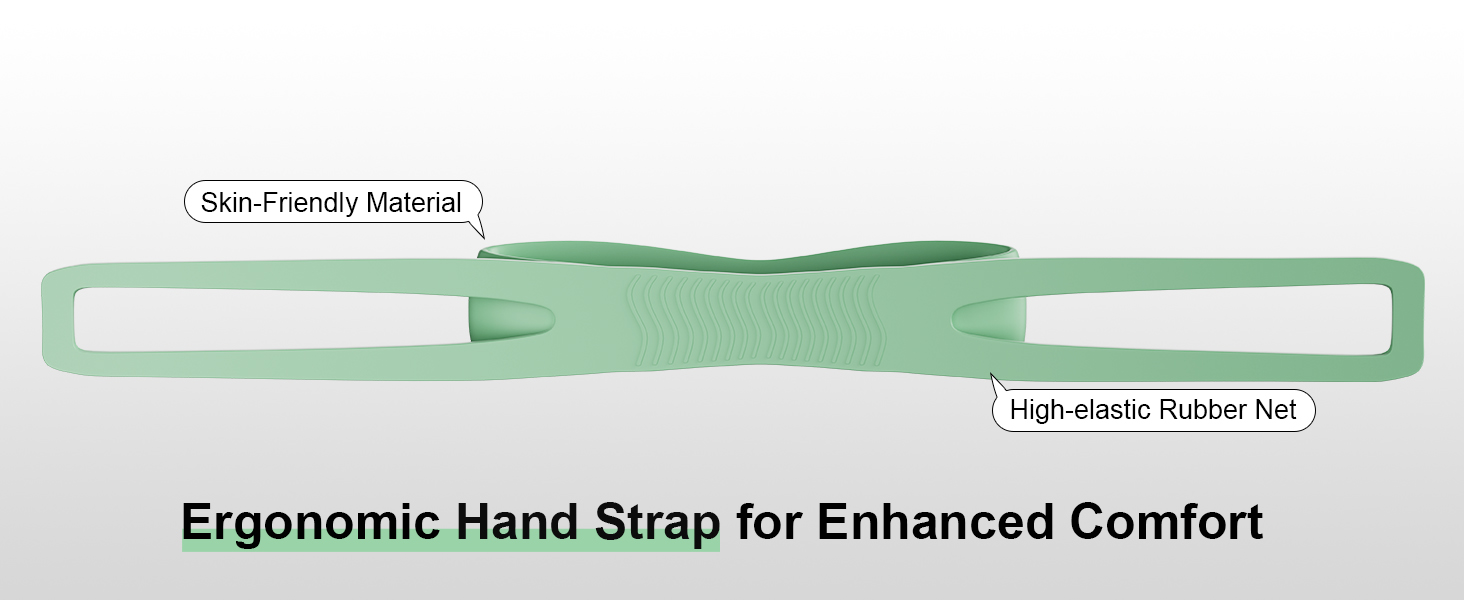 Skin-Friendly Material

High-elastic Rubber Net

Ergonomic Hand Strap for Enhanced Comfort